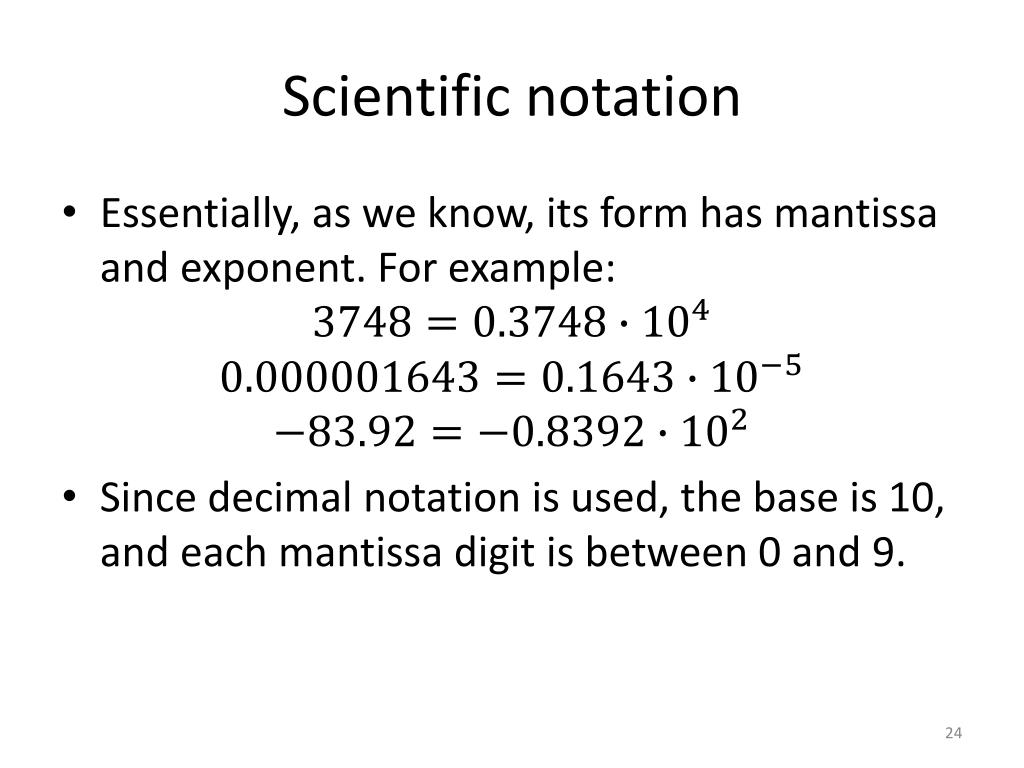 Scientific notation

• Essentially, as we know, its form has mantissa and exponent. For example:

$3748 = 0.3748 \cdot 10^4$
$0.000001643 = 0.1643 \cdot 10^{-5}$
$-83.92 = -0.8392 \cdot 10^2$

• Since decimal notation is used, the base is 10, and each mantissa digit is between 0 and 9.

24